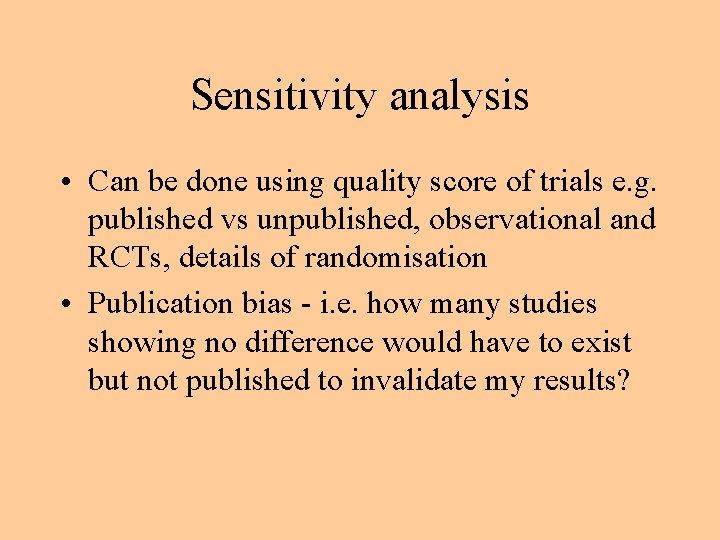 Sensitivity analysis

• Can be done using quality score of trials e.g. published vs unpublished, observational and RCTs, details of randomisation

• Publication bias - i.e. how many studies showing no difference would have to exist but not published to invalidate my results?